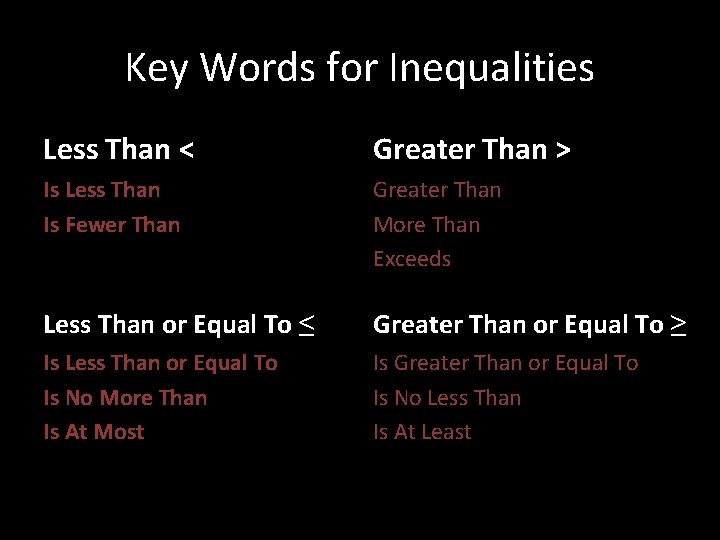 Key Words for Inequalities

Less Than <

Is Less Than

Is Fewer Than

Less Than or Equal To $\leq$

Is Less Than or Equal To

Is No More Than

Is At Most

Greater Than >

Greater Than

More Than

Exceeds

Greater Than or Equal To $\geq$

Is Greater Than or Equal To

Is No Less Than

Is At Least